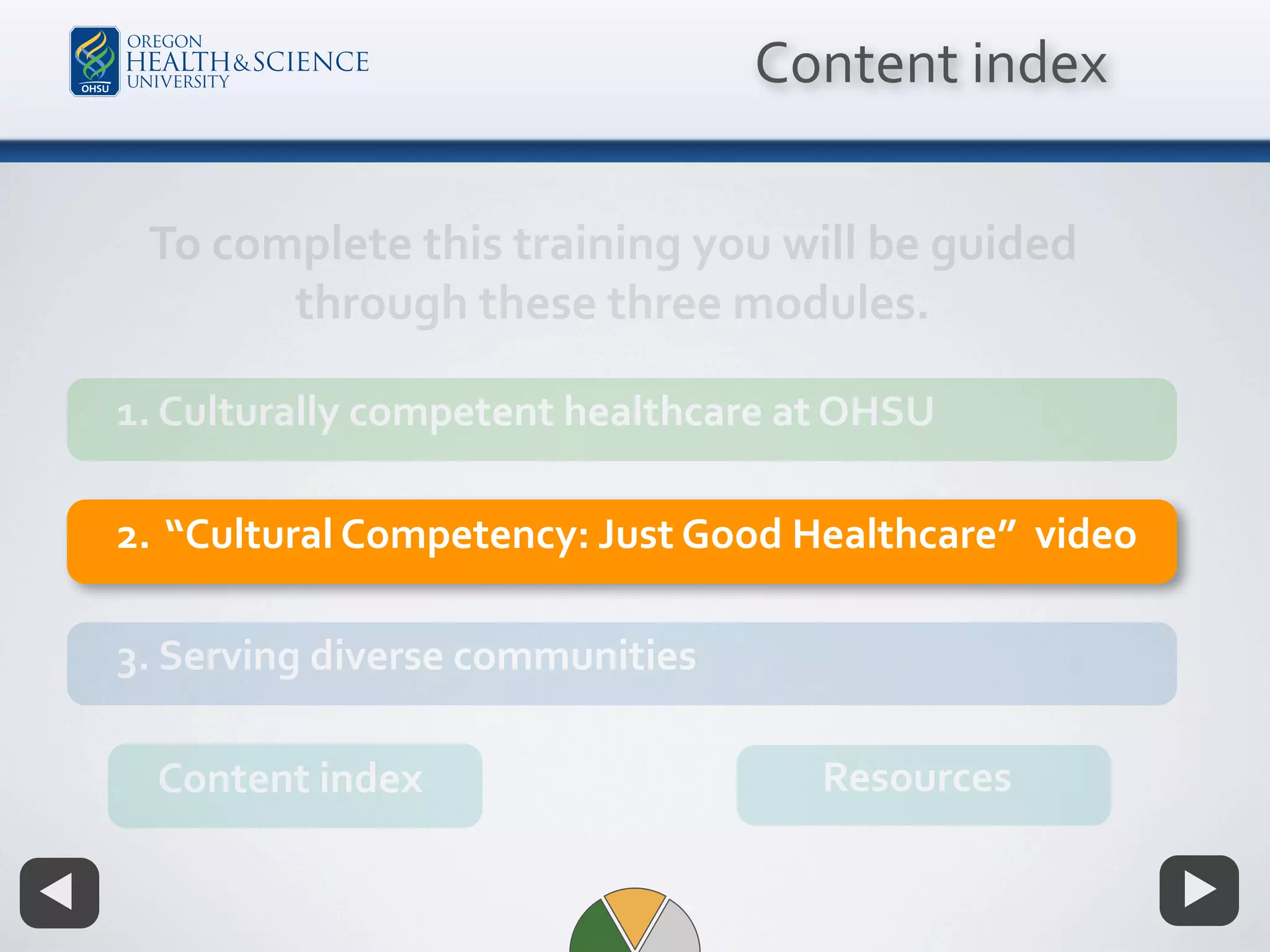 OHSU
OREGON
HEALTH & SCIENCE
UNIVERSITY

Content index

To complete this training you will be guided through these three modules.

1. Culturally competent healthcare at OHSU

2. “Cultural Competency: Just Good Healthcare” video

3. Serving diverse communities

Content index

Resources